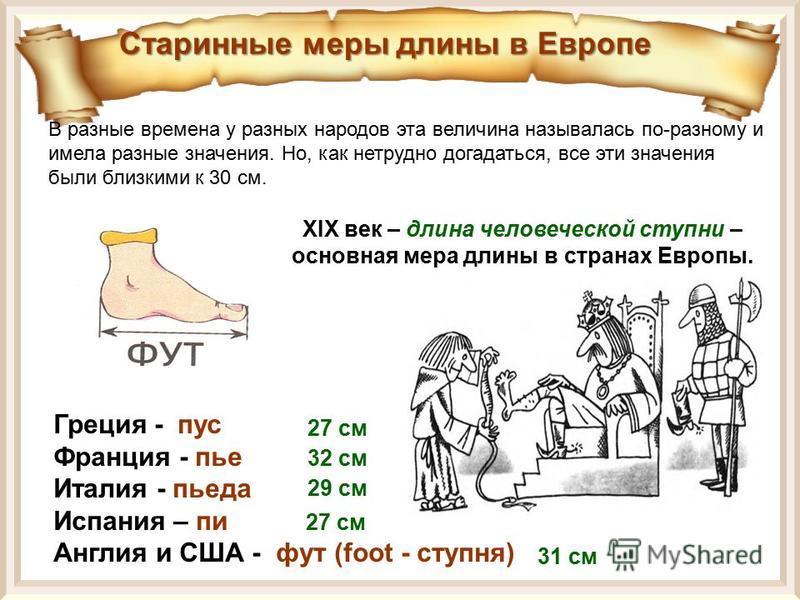 Старинные меры длины в Европе

В разные времена у разных народов эта величина называлась по-разному и имела разные значения. Но, как нетрудно догадаться, все эти значения были близкими к 30 см.

XIX век – длина человеческой ступни – основная мера длины в странах Европы.

ФУТ

Греция - пус 27 см
Франция - пье 32 см
Италия - пьеда 29 см
Испания – пи 27 см
Англия и США - фут (foot - ступня) 31 см

MyShared